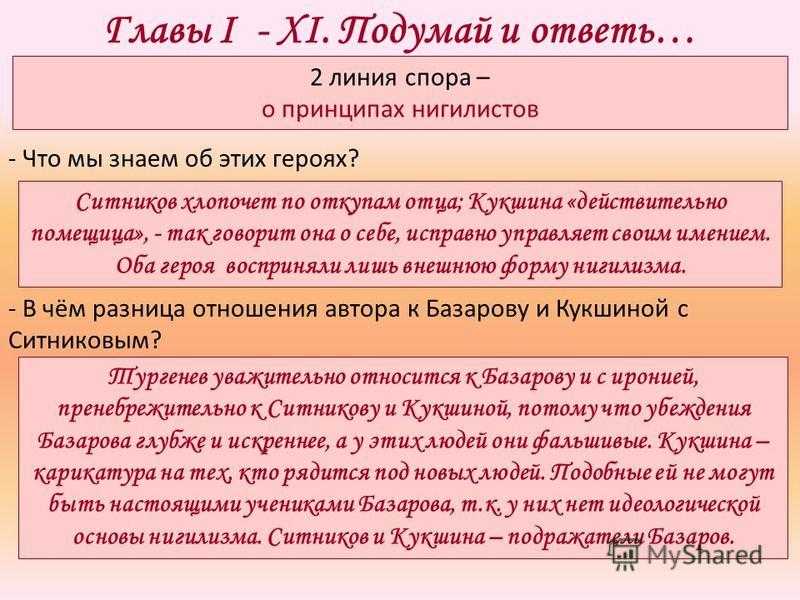 Главы I - XI. Подумай и ответь…

2 линия спора –
о принципах нигилистов

- Что мы знаем об этих героях?

Ситников хлопочет по откупам отца; Кукшина «действительно помещица», - так говорит она о себе, исправно управляет своим имением. Оба героя восприняли лишь внешнюю форму нигилизма.

- В чём разница отношения автора к Базарову и Кукшиной с Ситниковым?

Тургенев уважительно относится к Базарову и с иронией, пренебрежительно к Ситникову и Кукшиной, потому что убеждения Базарова глубже и искреннее, а у этих людей они фальшивые. Кукшина – карикатура на тех, кто рядится под новых людей. Подобные ей не могут быть настоящими учениками Базарова, т.к. у них нет идеологической основы нигилизма. Ситников и Кукшина – подражатели Базаров.

MyShared